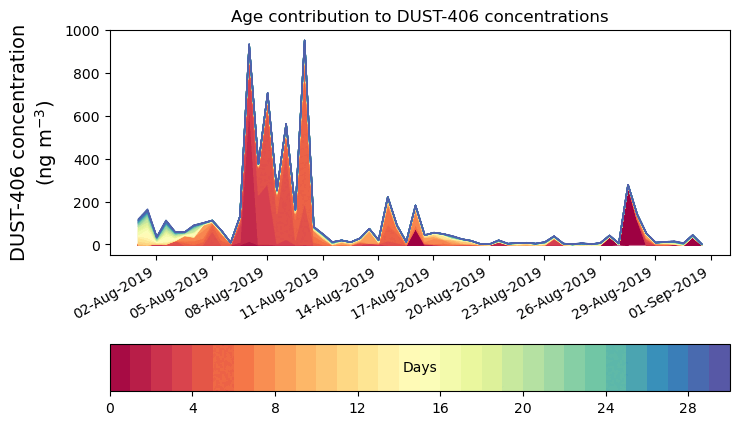 Age contribution to DUST-406 concentrations

DUST-406 concentration (ng m$^{-3}$)

1000
800
600
400
200
0

02-Aug-2019
05-Aug-2019
08-Aug-2019
11-Aug-2019
14-Aug-2019
17-Aug-2019
20-Aug-2019
23-Aug-2019
26-Aug-2019
29-Aug-2019
01-Sep-2019

Days

0
4
8
12
16
20
24
28